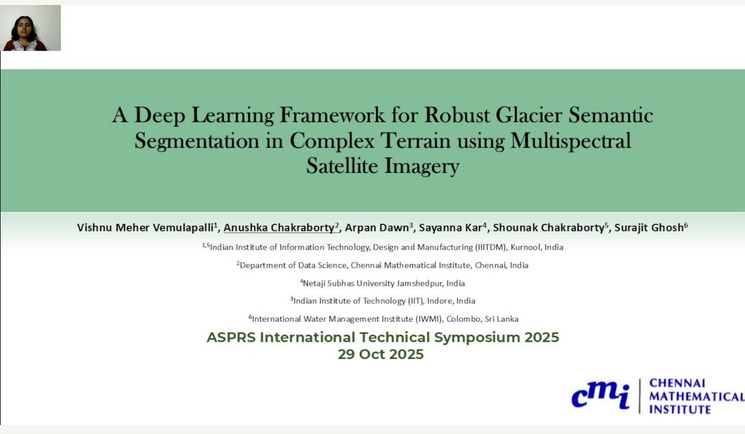 A Deep Learning Framework for Robust Glacier Semantic Segmentation in Complex Terrain using Multispectral Satellite Imagery

Vishnu Meher Vemulapalli$^1$, Anushka Chakraborty$^2$, Arpan Dawn$^3$, Sayanna Kar$^4$, Shounak Chakraborty$^5$, Surajit Ghosh$^6$

$^{1,5}$Indian Institute of Information Technology, Design and Manufacturing (IIITDM), Kurnool, India

$^2$Department of Data Science, Chennai Mathematical Institute, Chennai, India

$^4$Netaji Subhas University Jamshedpur, India

$^3$Indian Institute of Technology (IIT), Indore, India

$^6$International Water Management Institute (IWMI), Colombo, Sri Lanka

ASPRS International Technical Symposium 2025
29 Oct 2025

cmi CHENNAI MATHEMATICAL INSTITUTE